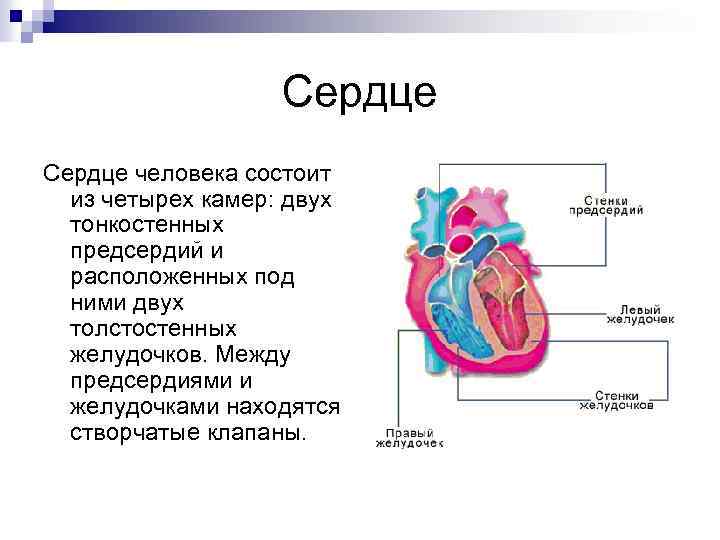 Сердце

Сердце человека состоит из четырех камер: двух тонкостенных предсердий и расположенных под ними двух толстостенных желудочков. Между предсердиями и желудочками находятся створчатые клапаны.

Стенки предсердий

Левый желудочек

Стенки желудочков

Правый желудочек